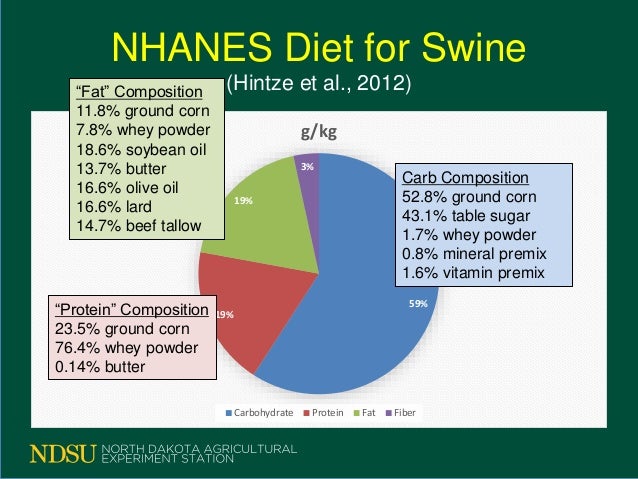 NHANES Diet for Swine
(Hintze et al., 2012)

“Fat” Composition
11.8% ground corn
7.8% whey powder
18.6% soybean oil
13.7% butter
16.6% olive oil
16.6% lard
14.7% beef tallow

g/kg

3%
19%
19%
59%

Carb Composition
52.8% ground corn
43.1% table sugar
1.7% whey powder
0.8% mineral premix
1.6% vitamin premix

“Protein” Composition
23.5% ground corn
76.4% whey powder
0.14% butter

Carbohydrate Protein Fat Fiber

NDSU NORTH DAKOTA AGRICULTURAL EXPERIMENT STATION